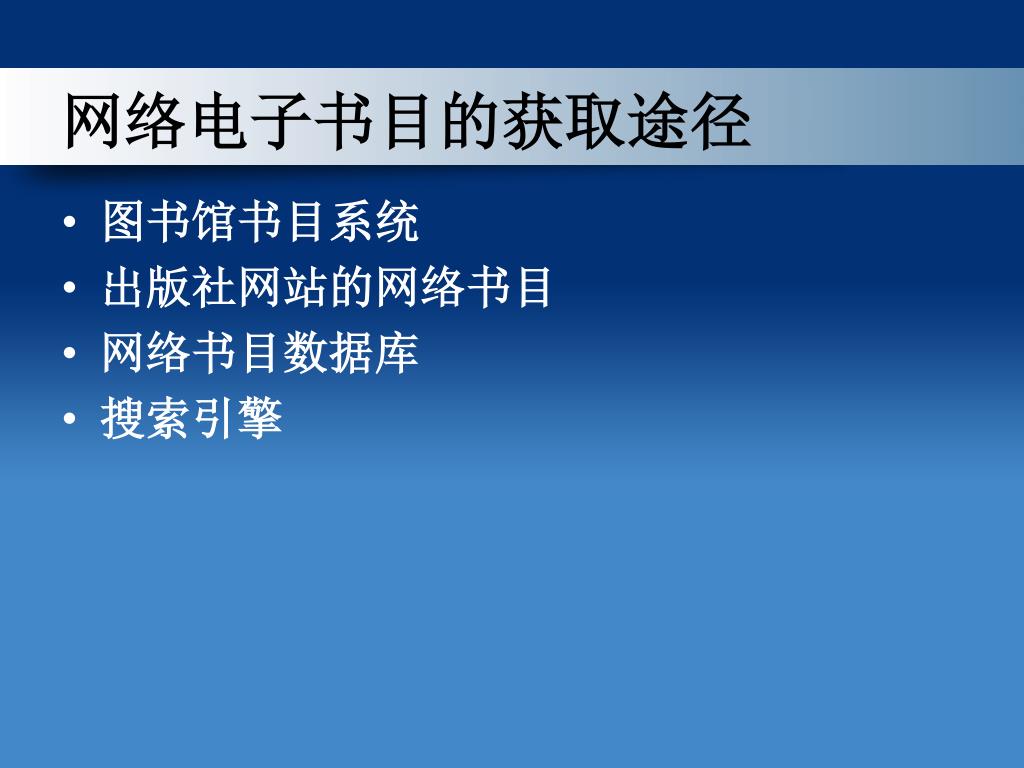 网络电子书目的获取途径

• 图书馆书目系统
• 出版社网站的网络书目
• 网络书目数据库
• 搜索引擎